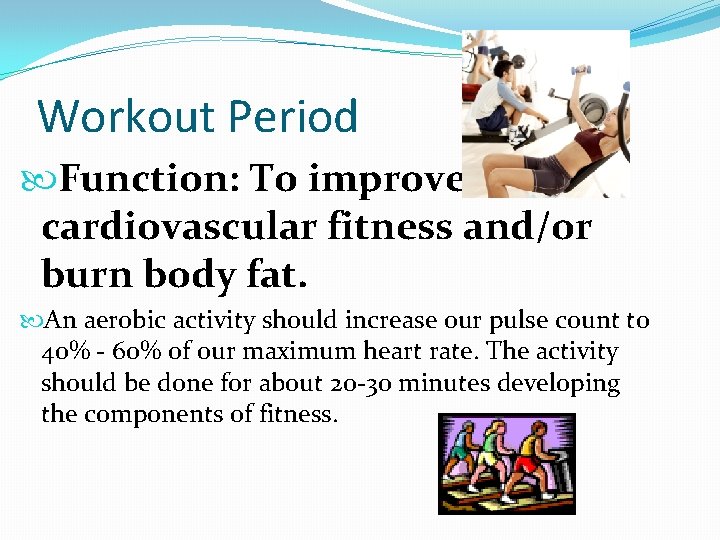 Workout Period

Function: To improve cardiovascular fitness and/or burn body fat.

An aerobic activity should increase our pulse count to 40% - 60% of our maximum heart rate. The activity should be done for about 20-30 minutes developing the components of fitness.